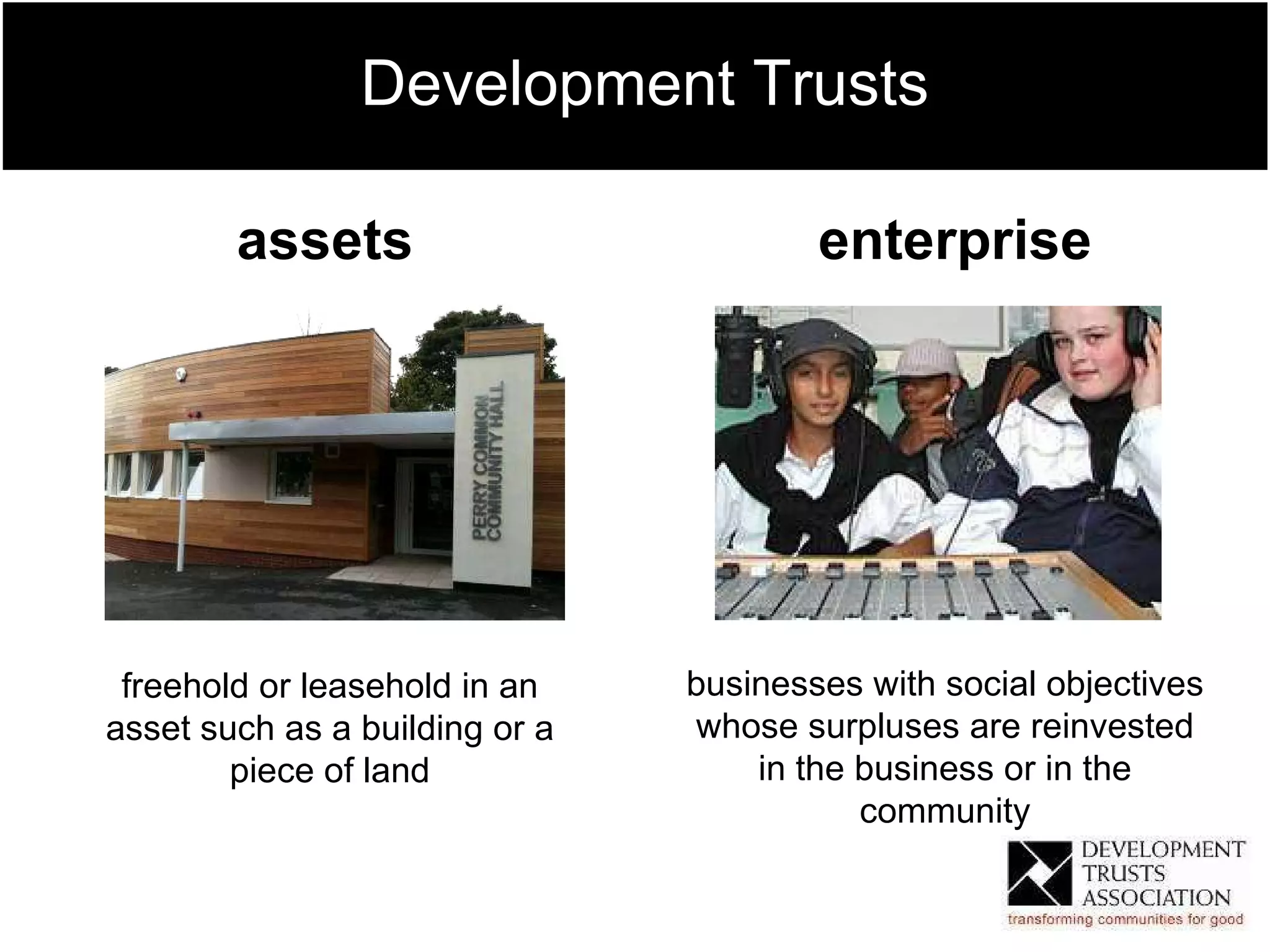 Development Trusts

assets

PERRY COMMON COMMUNITY HALL

freehold or leasehold in an asset such as a building or a piece of land

enterprise

businesses with social objectives whose surpluses are reinvested in the business or in the community

DEVELOPMENT TRUSTS ASSOCIATION
transforming communities for good